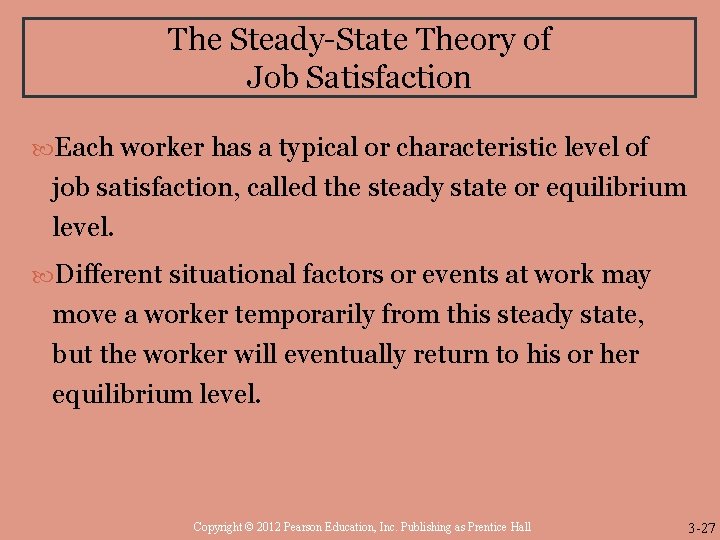 The Steady-State Theory of Job Satisfaction

Each worker has a typical or characteristic level of job satisfaction, called the steady state or equilibrium level.

Different situational factors or events at work may move a worker temporarily from this steady state, but the worker will eventually return to his or her equilibrium level.

Copyright © 2012 Pearson Education, Inc. Publishing as Prentice Hall

3-27